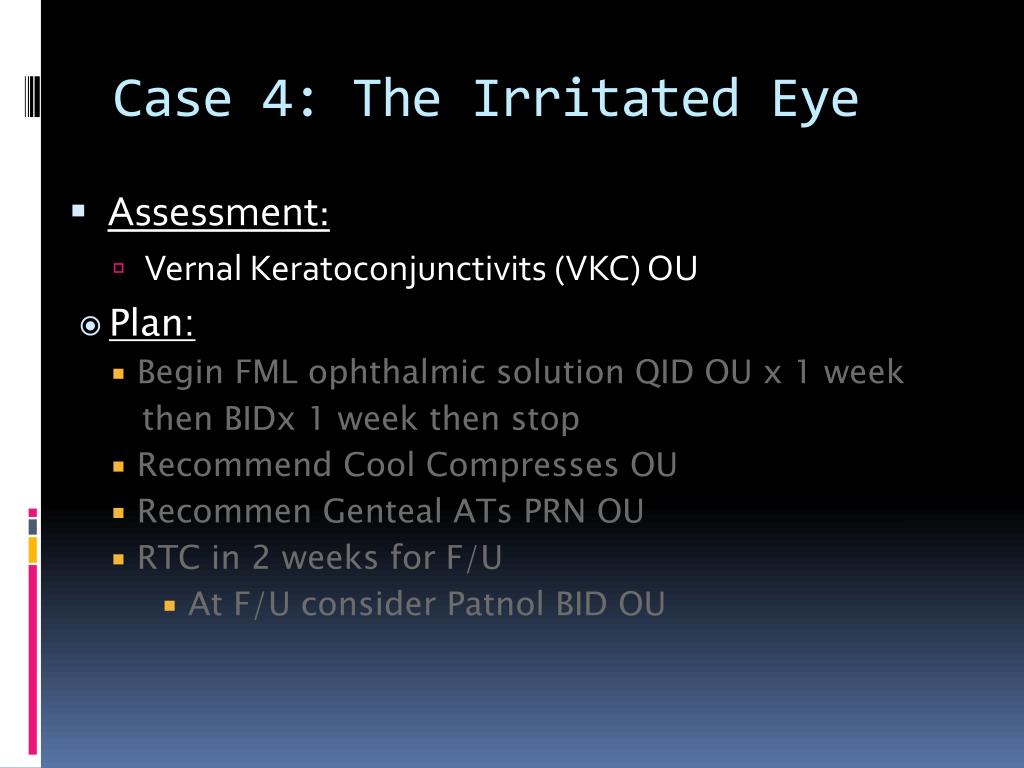 Case 4: The Irritated Eye

Assessment:

Vernal Keratoconjunctivits (VKC) OU

Plan:

Begin FML ophthalmic solution QID OU x 1 week then BIDx 1 week then stop

Recommend Cool Compresses OU

Recommen Genteal ATs PRN OU

RTC in 2 weeks for F/U

At F/U consider Patnol BID OU